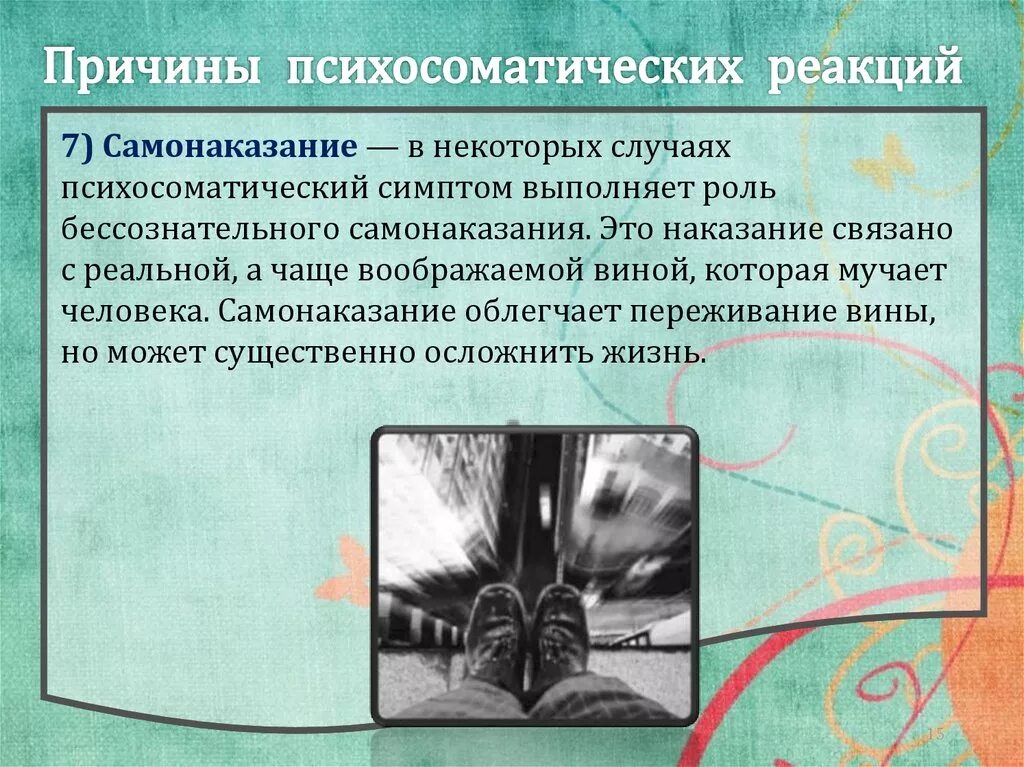 Причины психосоматических реакций

7) Самонаказание — в некоторых случаях психосоматический симптом выполняет роль бессознательного самонаказания. Это наказание связано с реальной, а чаще воображаемой виной, которая мучает человека. Самонаказание облегчает переживание вины, но может существенно осложнить жизнь.

15